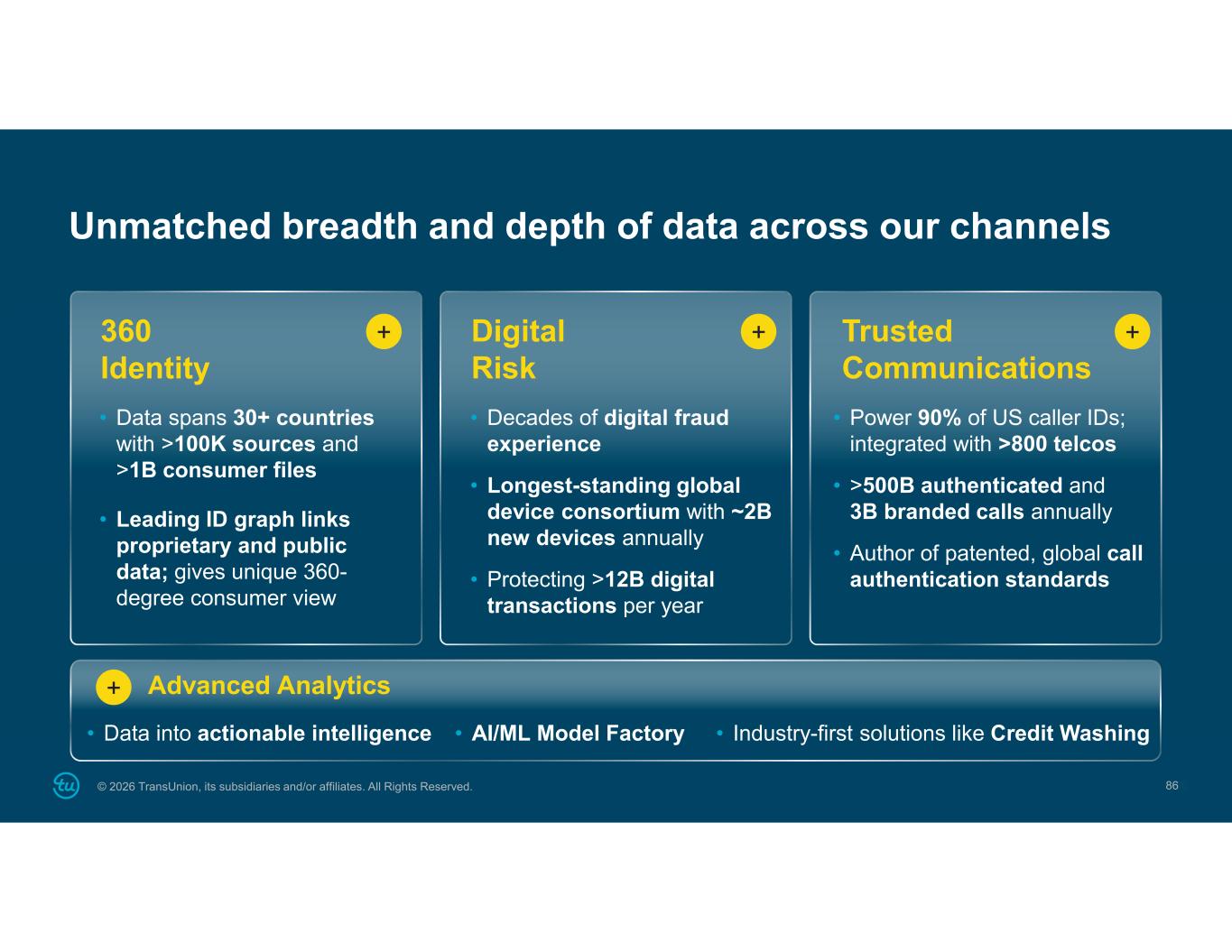 Unmatched breadth and depth of data across our channels

360 Identity +

• Data spans 30+ countries with >100K sources and >1B consumer files

• Leading ID graph links proprietary and public data; gives unique 360-degree consumer view

Digital Risk +

• Decades of digital fraud experience

• Longest-standing global device consortium with ~2B new devices annually

• Protecting >12B digital transactions per year

Trusted Communications +

• Power 90% of US caller IDs; integrated with >800 telcos

• >500B authenticated and 3B branded calls annually

• Author of patented, global call authentication standards

+ Advanced Analytics

• Data into actionable intelligence • AI/ML Model Factory • Industry-first solutions like Credit Washing

tu © 2026 TransUnion, its subsidiaries and/or affiliates. All Rights Reserved.

86